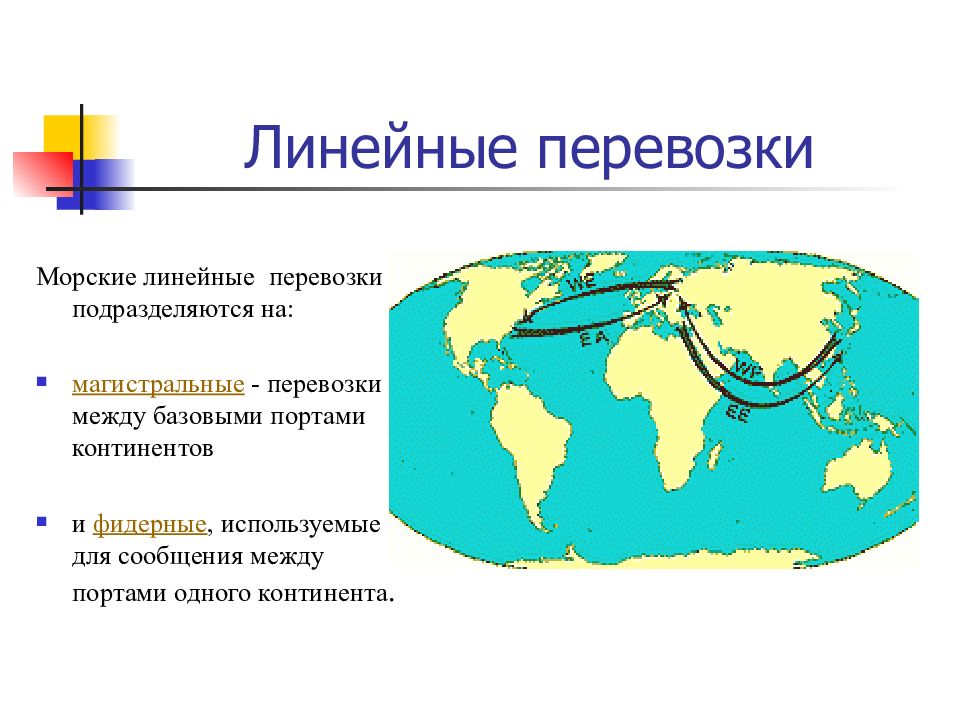 Линейные перевозки

Морские линейные перевозки подразделяются на:

магистральные - перевозки между базовыми портами континентов

и фидерные, используемые для сообщения между портами одного континента.

WE

EA

WP

EE